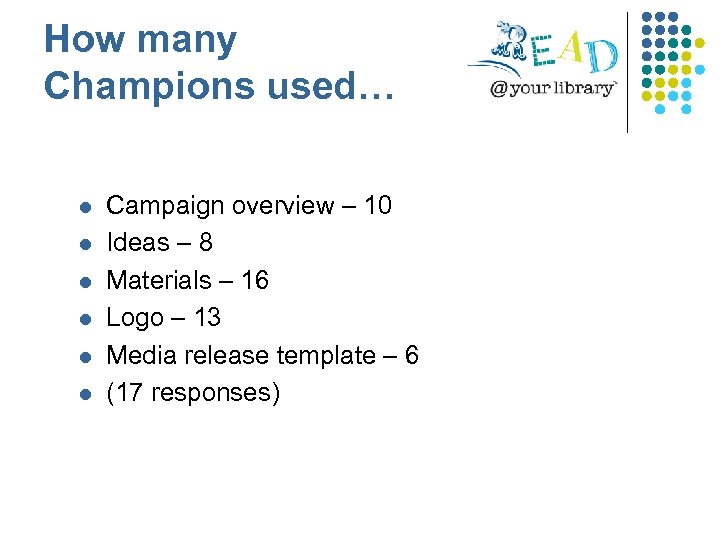 How many Champions used…

READ
@your library

- Campaign overview – 10
- Ideas – 8
- Materials – 16
- Logo – 13
- Media release template – 6
- (17 responses)